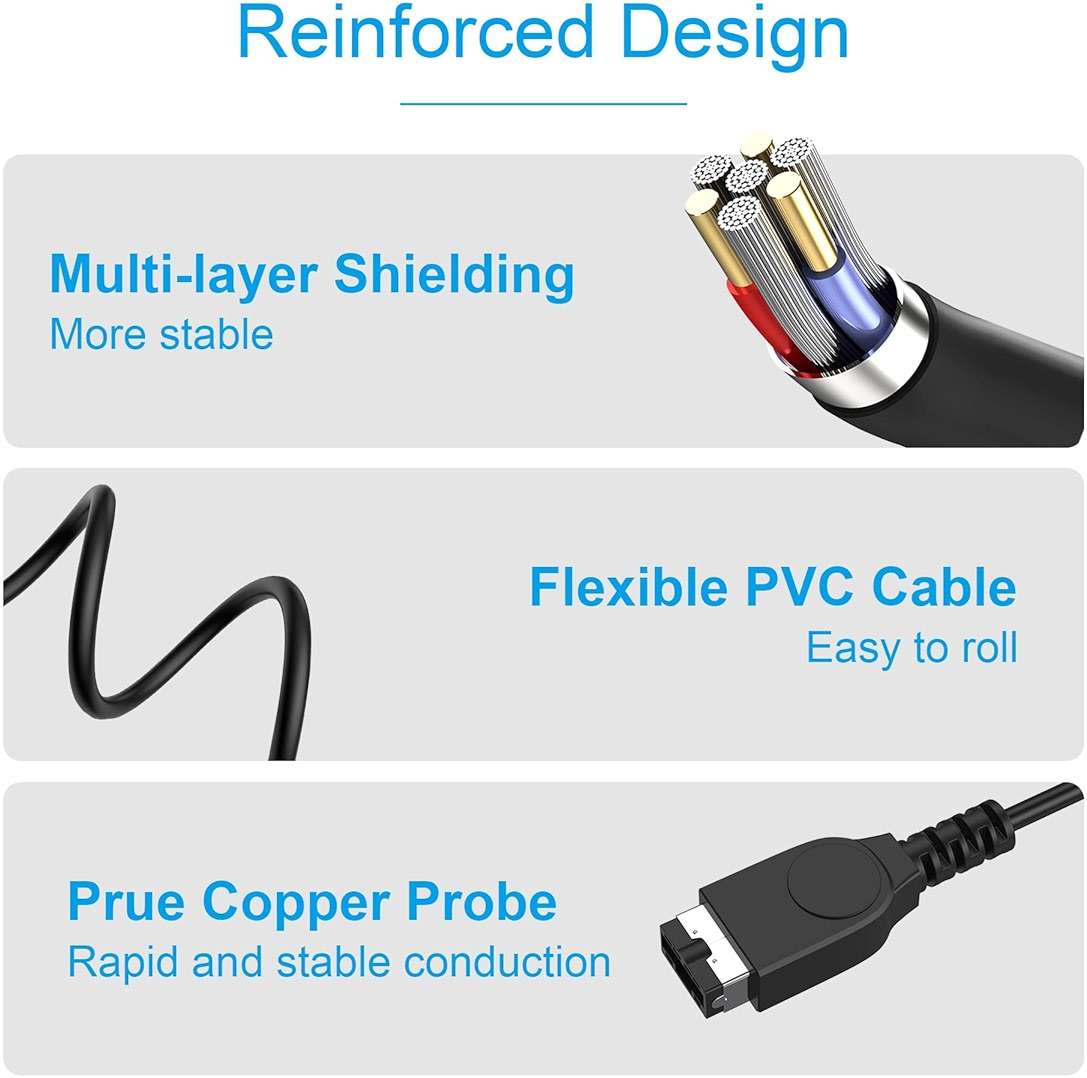 Reinforced Design

Multi-layer Shielding
More stable

Flexible PVC Cable
Easy to roll

Prue Copper Probe
Rapid and stable conduction